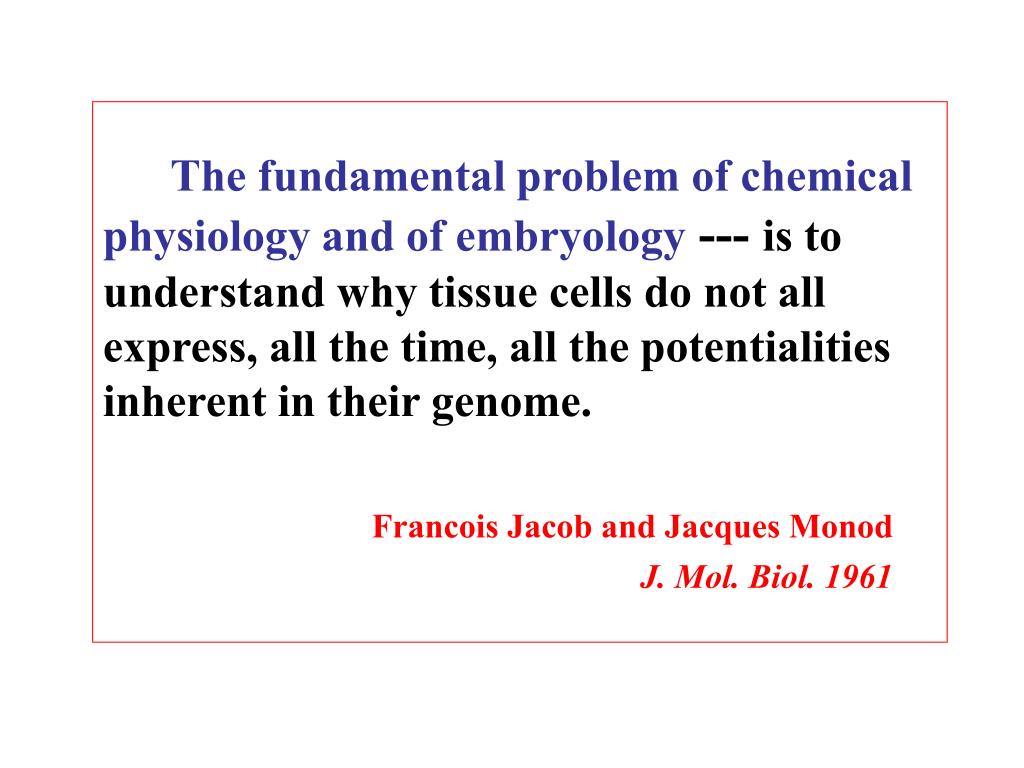 The fundamental problem of chemical physiology and of embryology --- is to understand why tissue cells do not all express, all the time, all the potentialities inherent in their genome.

Francois Jacob and Jacques Monod
J. Mol. Biol. 1961